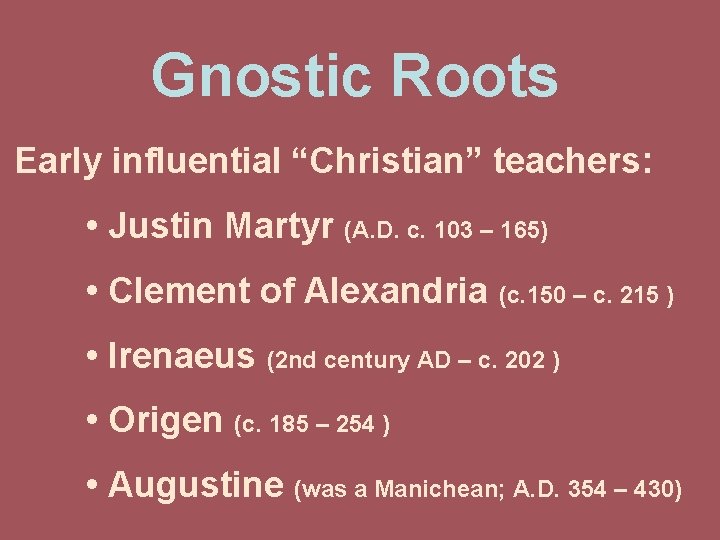 Gnostic Roots

Early influential “Christian” teachers:

• Justin Martyr (A.D. c. 103 – 165)

• Clement of Alexandria (c.150 – c. 215 )

• Irenaeus (2nd century AD – c. 202 )

• Origen (c. 185 – 254 )

• Augustine (was a Manichean; A.D. 354 – 430)